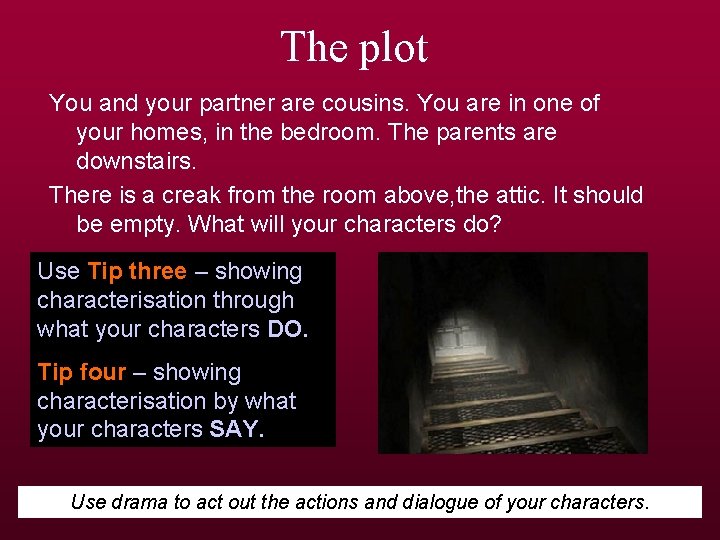 The plot

You and your partner are cousins. You are in one of your homes, in the bedroom. The parents are downstairs.

There is a creak from the room above,the attic. It should be empty. What will your characters do?

Use Tip three – showing characterisation through what your characters DO.

Tip four – showing characterisation by what your characters SAY.

Use drama to act out the actions and dialogue of your characters.